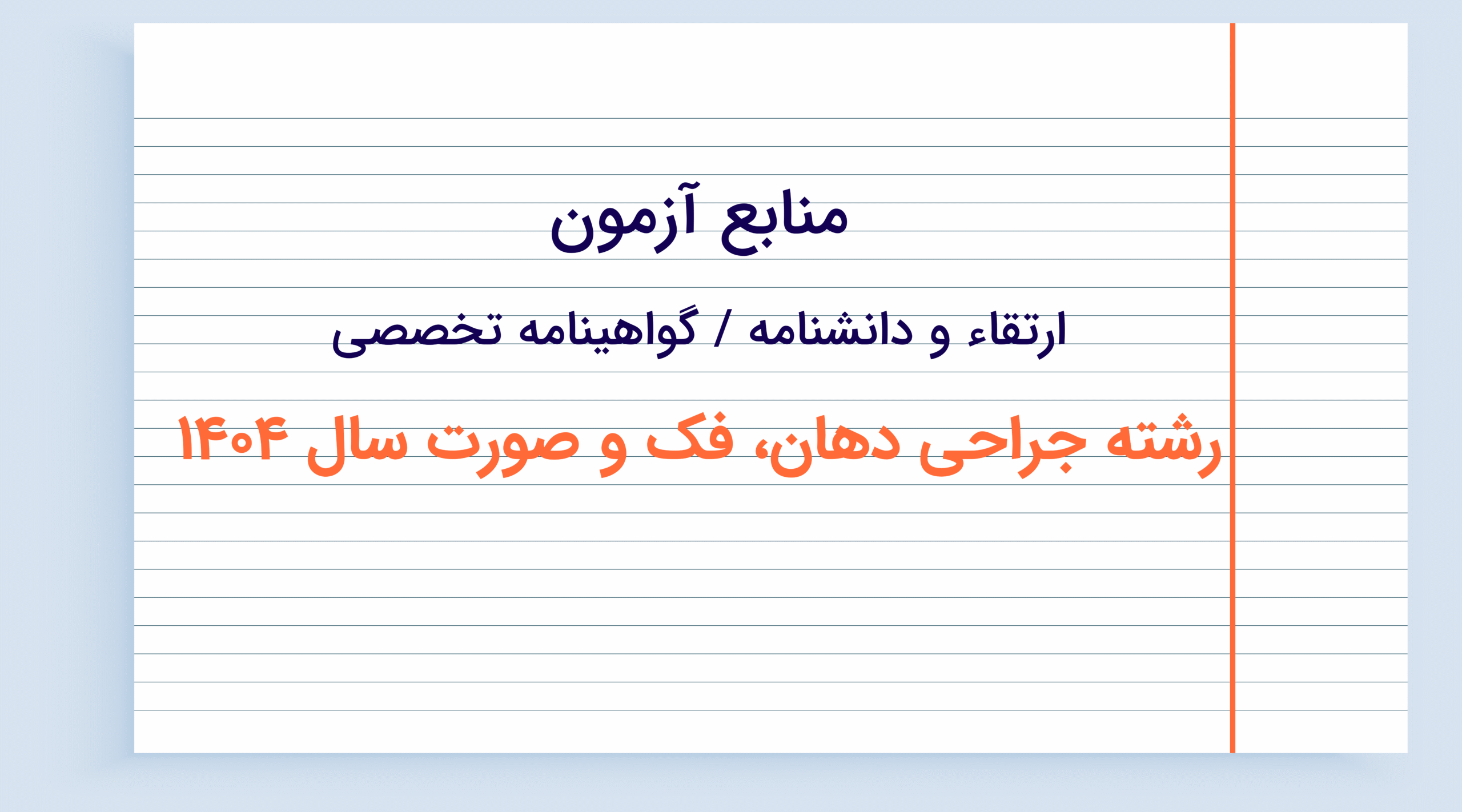 منابع آزمون

ارتقاء و دانشنامه / گواهینامه تخصصی

رشته جراحی دهان، فک و صورت سال ۱۴۰۴